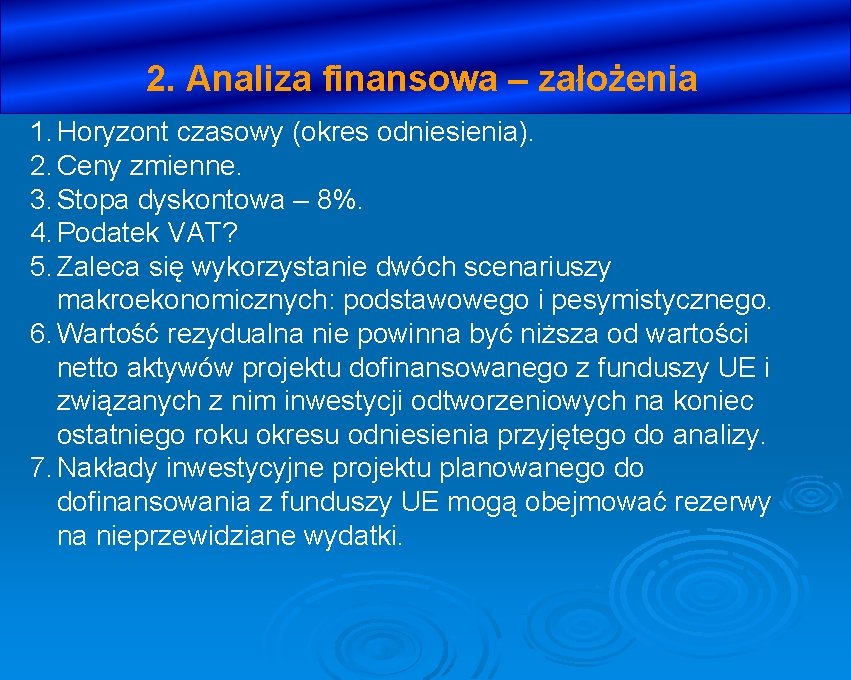 2. Analiza finansowa – założenia

1. Horyzont czasowy (okres odniesienia).
2. Ceny zmienne.
3. Stopa dyskontowa – 8%.
4. Podatek VAT?
5. Zaleca się wykorzystanie dwóch scenariuszy makroekonomicznych: podstawowego i pesymistycznego.
6. Wartość rezydualna nie powinna być niższa od wartości netto aktywów projektu dofinansowanego z funduszy UE i związanych z nim inwestycji odtworzeniowych na koniec ostatniego roku okresu odniesienia przyjętego do analizy.
7. Nakłady inwestycyjne projektu planowanego do dofinansowania z funduszy UE mogą obejmować rezerwy na nieprzewidziane wydatki.